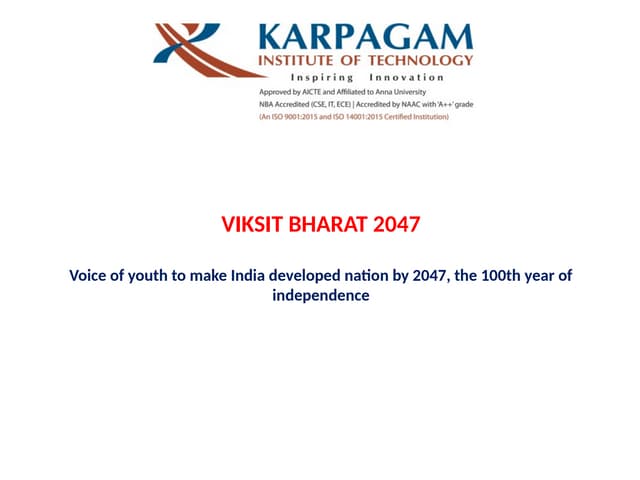 KARPAGAM
INSTITUTE OF TECHNOLOGY
Inspiring Innovation
Approved by AICTE and Affiliated to Anna University
NBA Accredited (CSE, IT, ECE) | Accredited by NAAC with 'A++' grade
(An ISO 9001:2015 and ISO 14001:2015 Certified Institution)

VIKSIT BHARAT 2047

Voice of youth to make India developed nation by 2047, the 100th year of independence